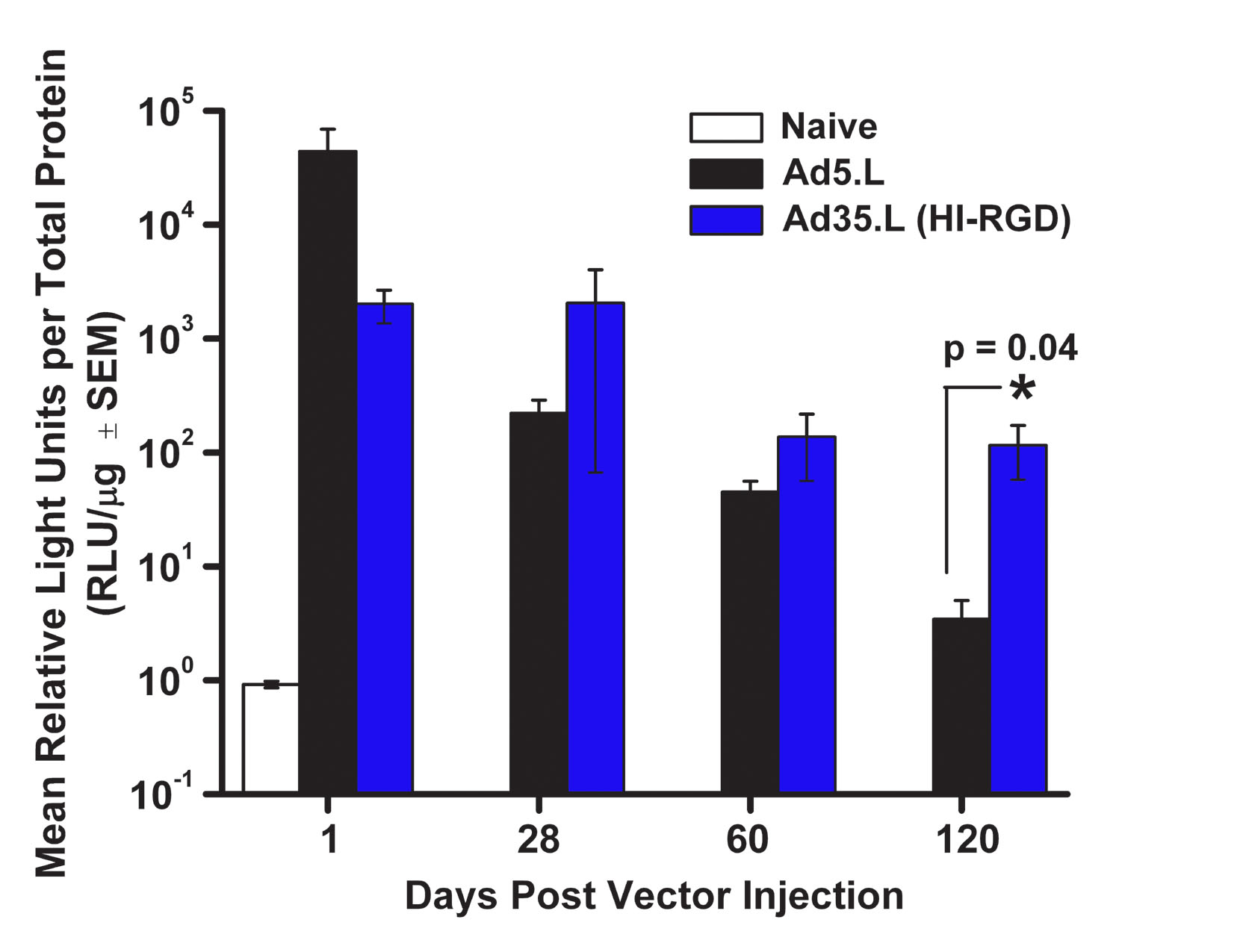 Mean Relative Light Units per Total Protein (RLU/$\mu$g $\pm$ SEM)

$10^5$
$10^4$
$10^3$
$10^2$
$10^1$
$10^0$
$10^{-1}$

Naive
Ad5.L
Ad35.L (HI-RGD)

p = 0.04
*

1
28
60
120

Days Post Vector Injection